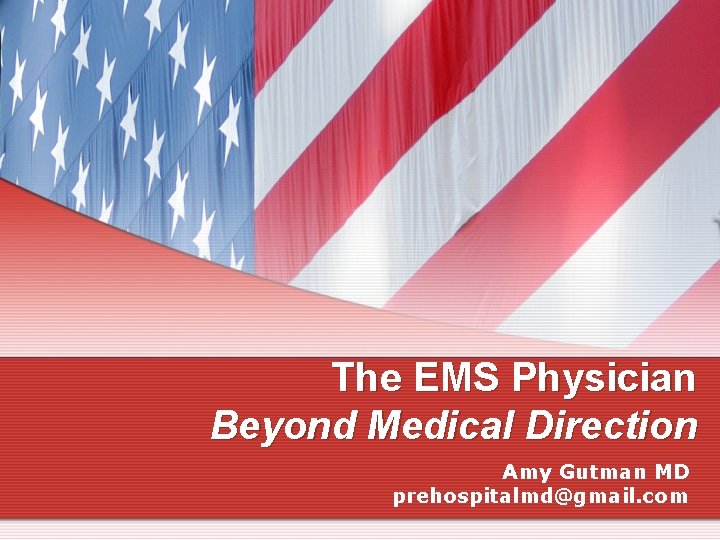 The EMS Physician
Beyond Medical Direction

Amy Gutman MD
prehospitalmd@gmail.com